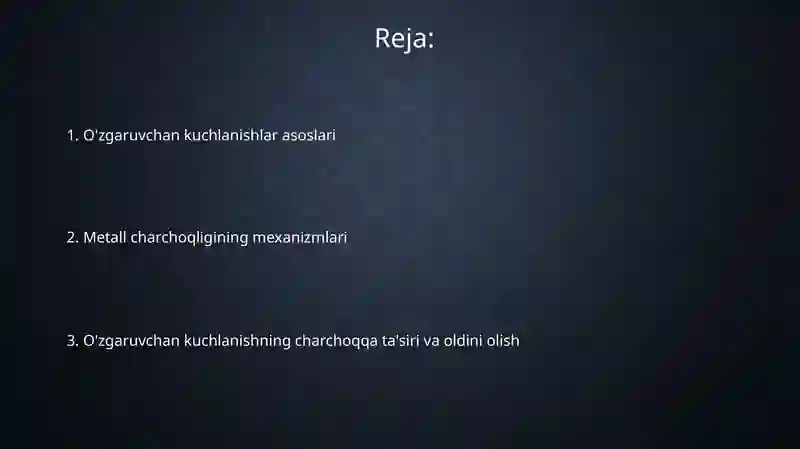 Reja:

1. O'zgaruvchan kuchlanishlar asoslari

2. Metall charchoqligining mexanizmlari

3. O'zgaruvchan kuchlanishning charchoqqa ta'siri va oldini olish